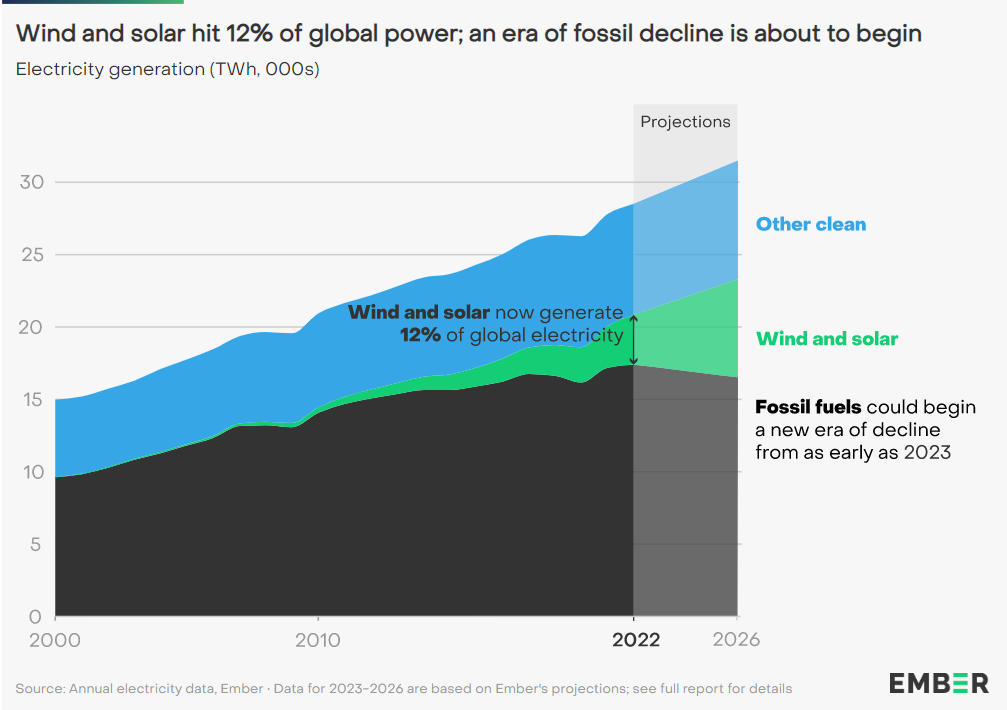 Wind and solar hit 12% of global power; an era of fossil decline is about to begin
Electricity generation (TWh, 000s)

Projections

30
25
20
15
10
5
0

Wind and solar now generate 12% of global electricity

Other clean

Wind and solar

Fossil fuels could begin a new era of decline from as early as 2023

2000
2010
2022
2026

Source: Annual electricity data, Ember · Data for 2023-2026 are based on Ember's projections; see full report for details

EMBER